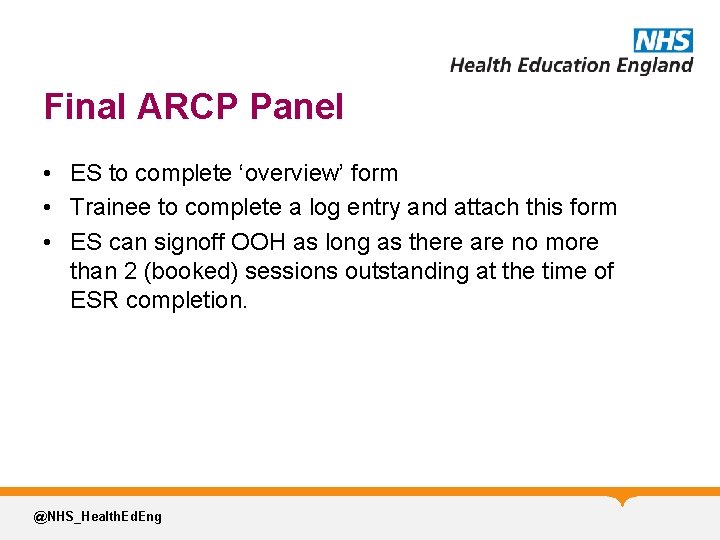 NHS
Health Education England

Final ARCP Panel

• ES to complete ‘overview’ form
• Trainee to complete a log entry and attach this form
• ES can signoff OOH as long as there are no more than 2 (booked) sessions outstanding at the time of ESR completion.

@NHS_HealthEdEng